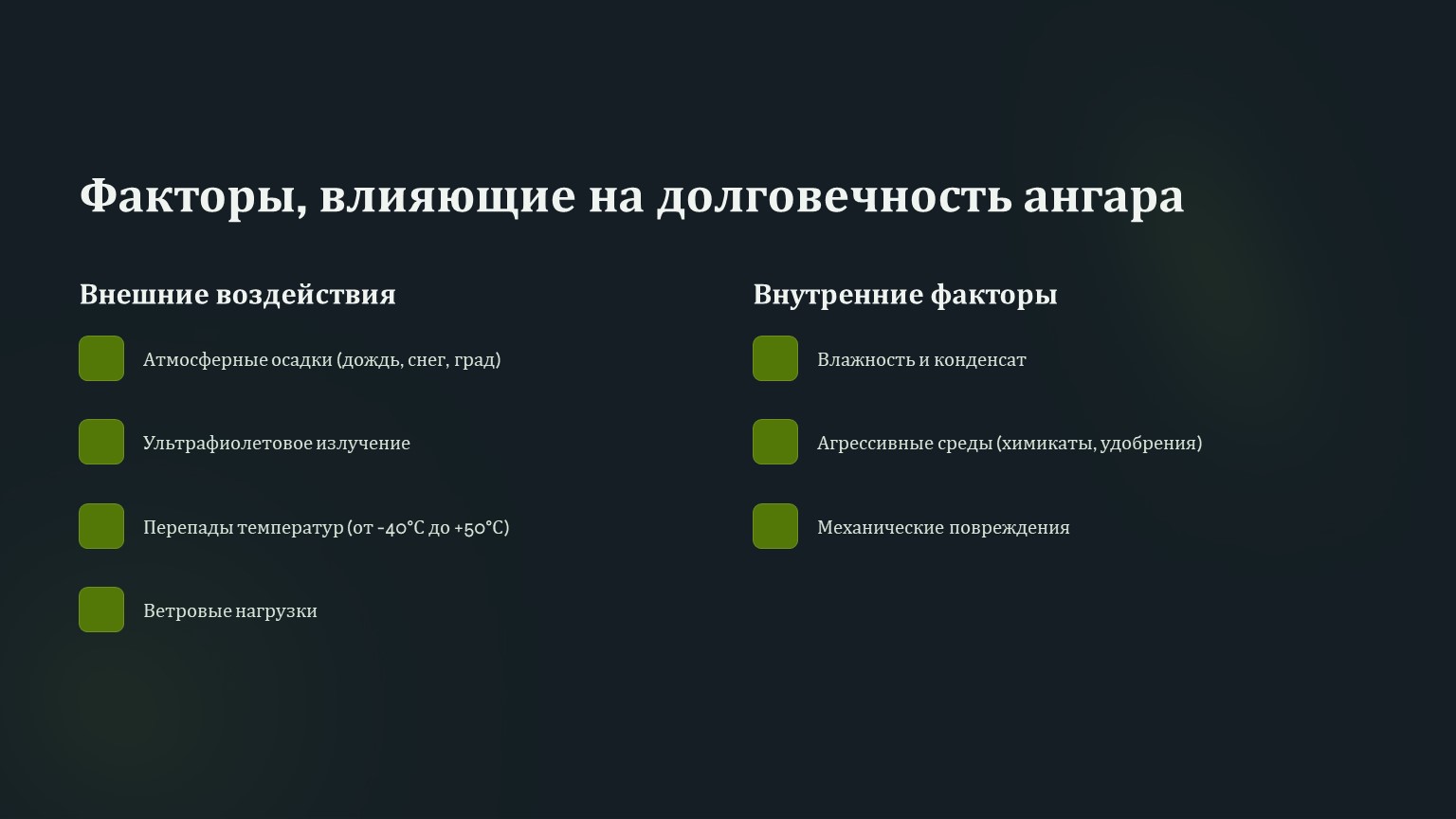 Факторы, влияющие на долговечность ангара

Внешние воздействия

Атмосферные осадки (дождь, снег, град)

Ультрафиолетовое излучение

Перепады температур (от -40°C до +50°C)

Ветровые нагрузки

Внутренние факторы

Влажность и конденсат

Агрессивные среды (химикаты, удобрения)

Механические повреждения